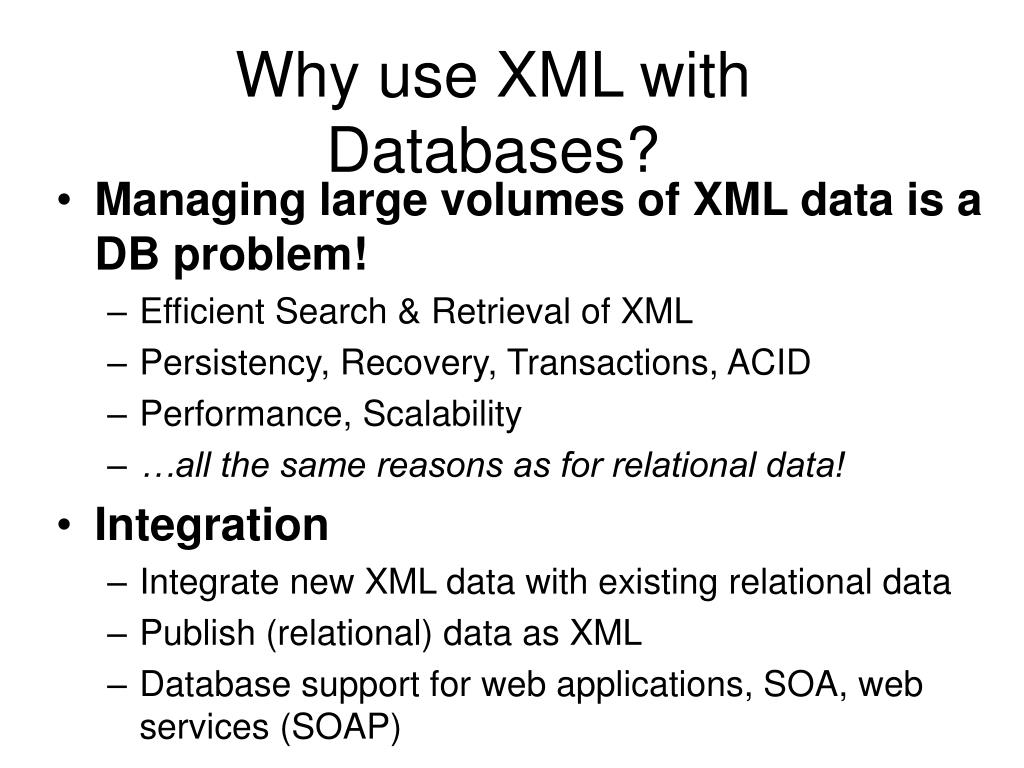 Why use XML with Databases?

• Managing large volumes of XML data is a DB problem!
– Efficient Search & Retrieval of XML
– Persistency, Recovery, Transactions, ACID
– Performance, Scalability
– …all the same reasons as for relational data!

• Integration
– Integrate new XML data with existing relational data
– Publish (relational) data as XML
– Database support for web applications, SOA, web services (SOAP)